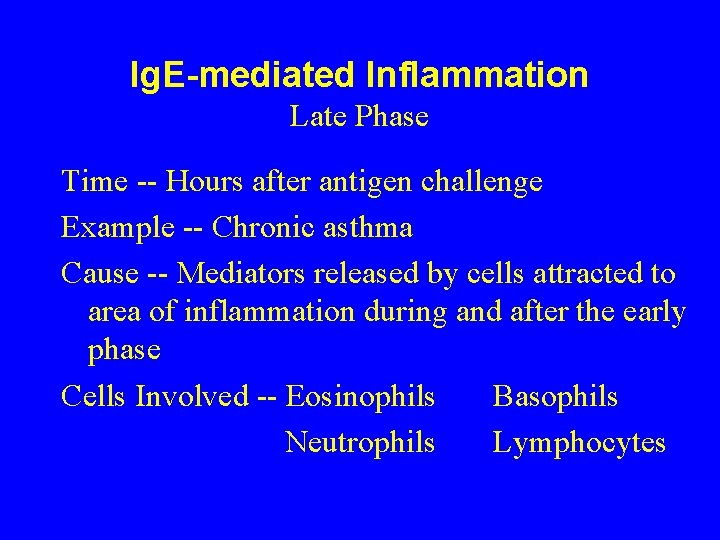 IgE-mediated Inflammation
Late Phase

Time -- Hours after antigen challenge

Example -- Chronic asthma

Cause -- Mediators released by cells attracted to area of inflammation during and after the early phase

Cells Involved -- Eosinophils Basophils
Neutrophils Lymphocytes